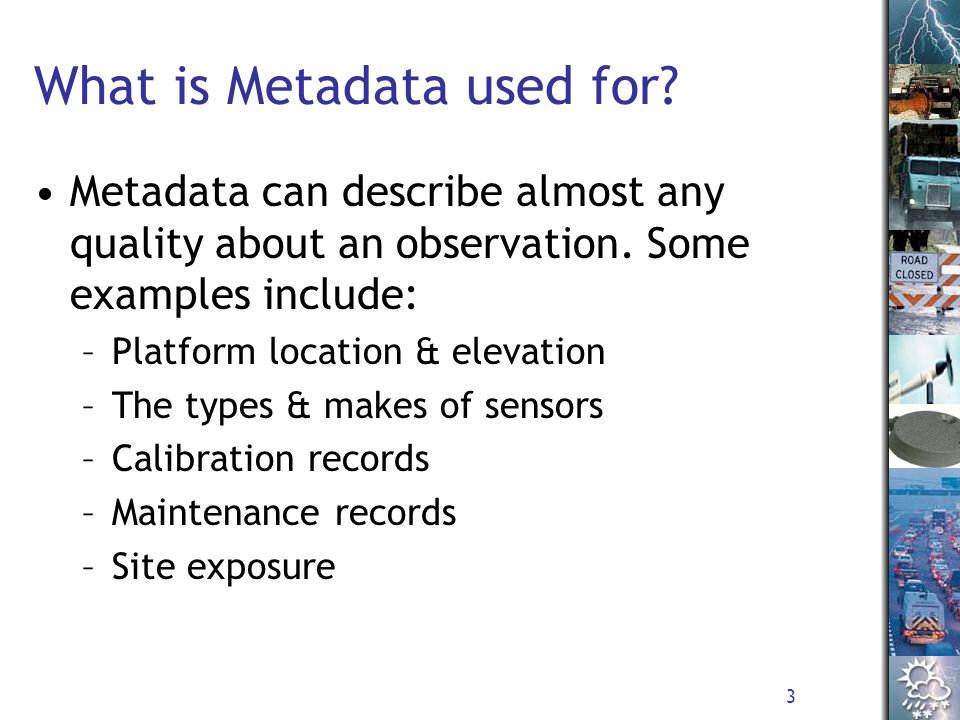 What is Metadata used for?

• Metadata can describe almost any quality about an observation. Some examples include:
– Platform location & elevation
– The types & makes of sensors
– Calibration records
– Maintenance records
– Site exposure

ROAD CLOSED

3